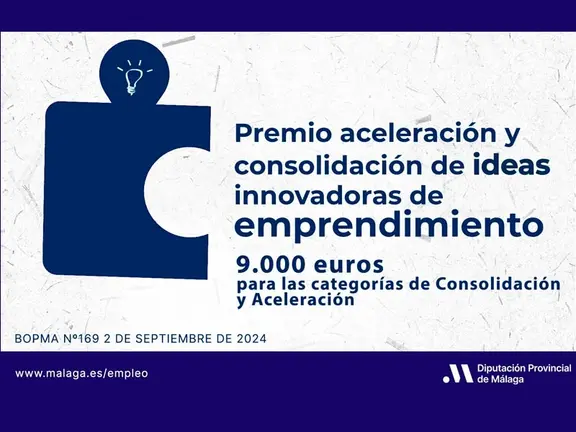 Premio aceleración y consolidación de ideas innovadoras de emprendimiento

9.000 euros
para las categorías de Consolidación y Aceleración

BOPMA Nº169 2 DE SEPTIEMBRE DE 2024

www.malaga.es/empleo

Diputación Provincial de Málaga